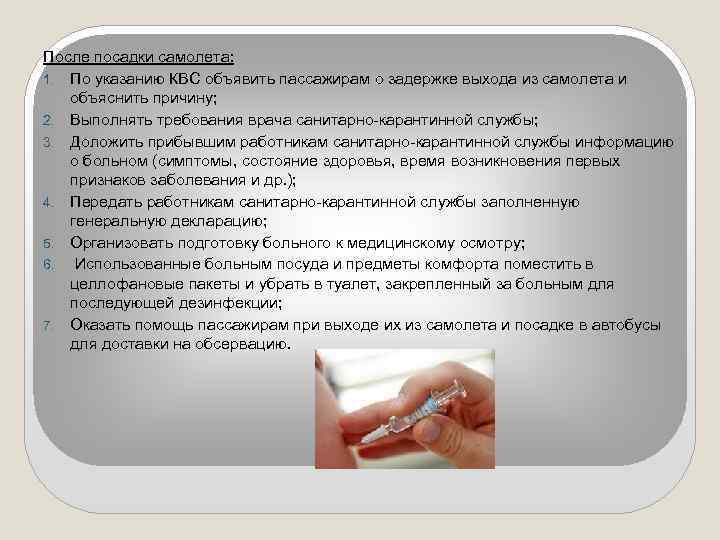 После посадки самолета:

1. По указанию КВС объявить пассажирам о задержке выхода из самолета и объяснить причину;
2. Выполнять требования врача санитарно-карантинной службы;
3. Доложить прибывшим работникам санитарно-карантинной службы информацию о больном (симптомы, состояние здоровья, время возникновения первых признаков заболевания и др.);
4. Передать работникам санитарно-карантинной службы заполненную генеральную декларацию;
5. Организовать подготовку больного к медицинскому осмотру;
6. Использованные больным посуда и предметы комфорта поместить в целлофановые пакеты и убрать в туалет, закрепленный за больным для последующей дезинфекции;
7. Оказать помощь пассажирам при выходе их из самолета и посадке в автобусы для доставки на обсервацию.